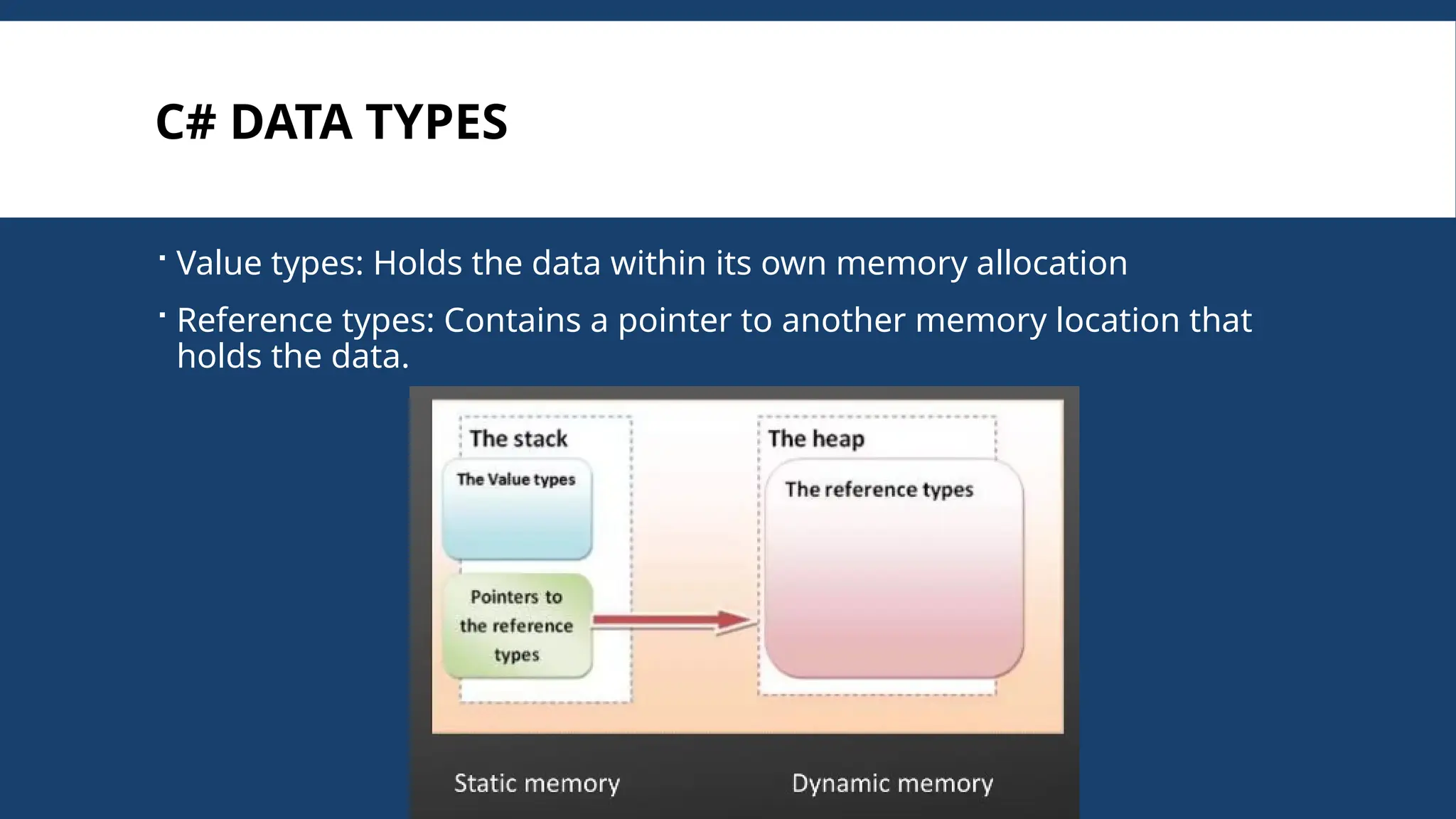 C# DATA TYPES

▪ Value types: Holds the data within its own memory allocation

▪ Reference types: Contains a pointer to another memory location that holds the data.

The stack

The Value types

Pointers to the reference types

The heap

The reference types

Static memory

Dynamic memory